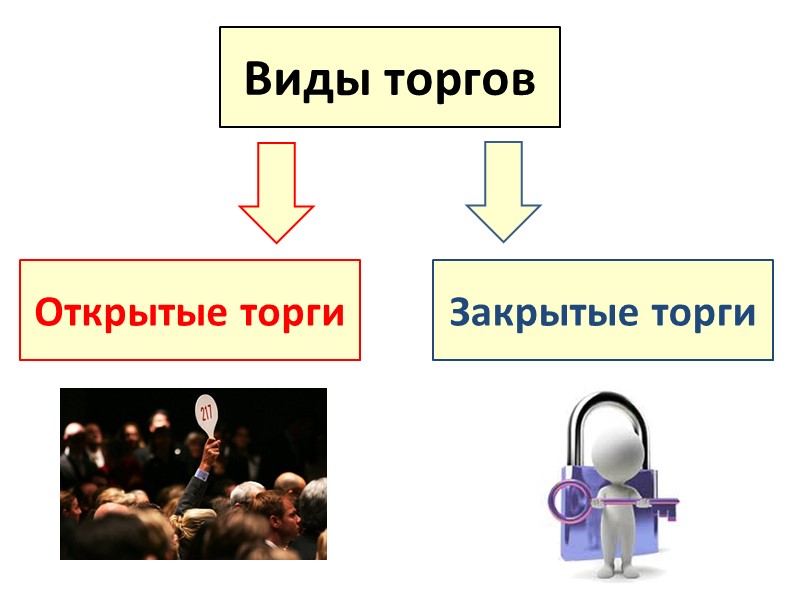 Виды торгов

Открытые торги

Закрытые торги

217